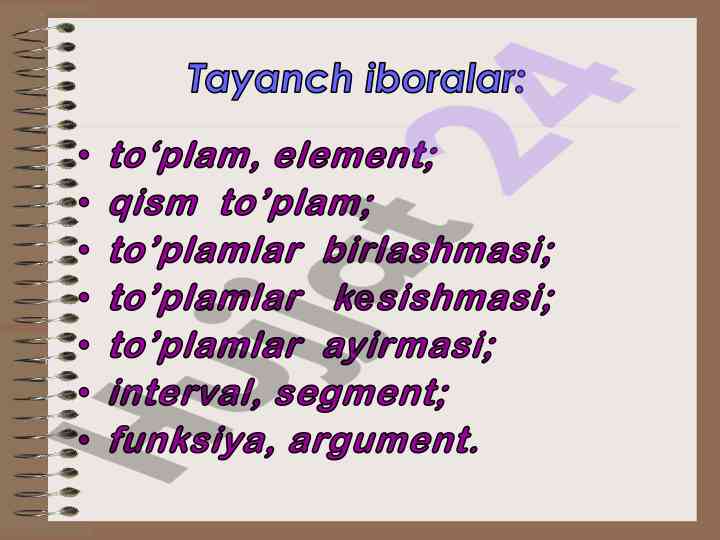 Tayanch iboralar:

• to‘plam, element;
• qism to’plam;
• to’plamlar birlashmasi;
• to’plamlar kesishmasi;
• to’plamlar ayirmasi;
• interval, segment;
• funksiya, argument.

Hujjat 24